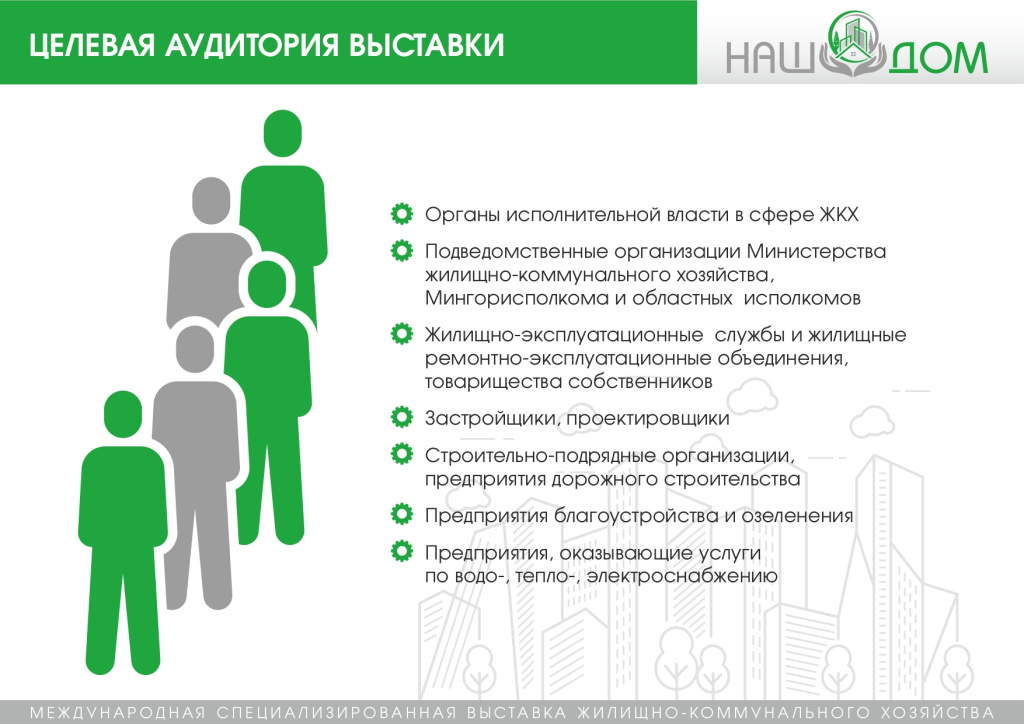 ЦЕЛЕВАЯ АУДИТОРИЯ ВЫСТАВКИ

НАШ ДОМ

Органы исполнительной власти в сфере ЖКХ

Подведомственные организации Министерства жилищно-коммунального хозяйства, Мингорисполкома и областных исполкомов

Жилищно-эксплуатационные службы и жилищные ремонтно-эксплуатационные объединения, товарищества собственников

Застройщики, проектировщики

Строительно-подрядные организации, предприятия дорожного строительства

Предприятия благоустройства и озеленения

Предприятия, оказывающие услуги по водо-, тепло-, электроснабжению

МЕЖДУНАРОДНАЯ СПЕЦИАЛИЗИРОВАННАЯ ВЫСТАВКА ЖИЛИЩНО-КОММУНАЛЬНОГО ХОЗЯЙСТВА